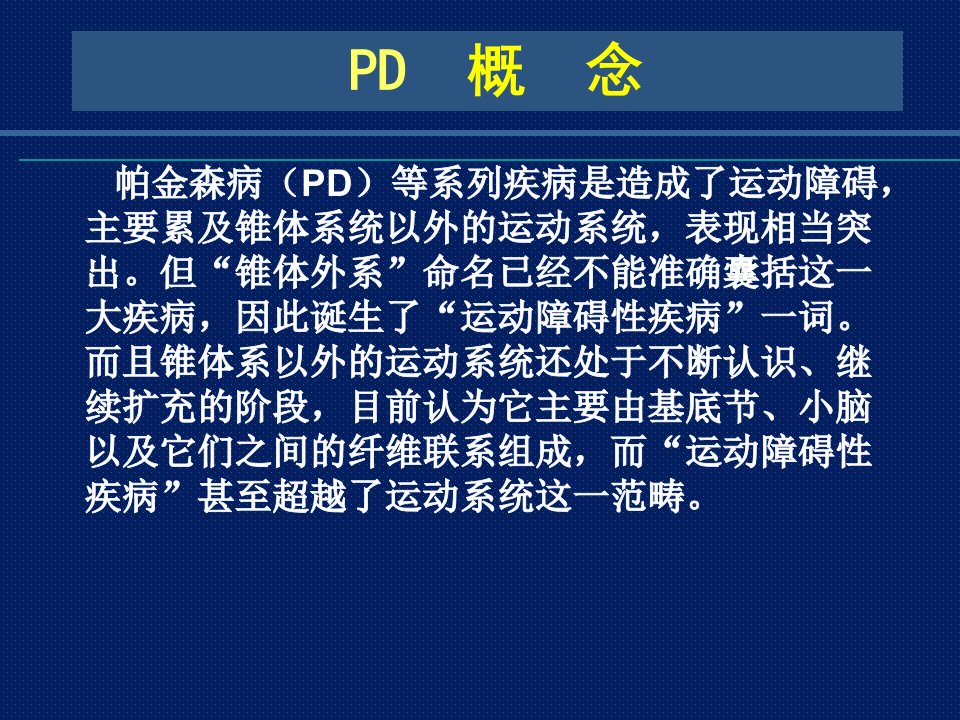 PD 概 念

帕金森病（PD）等系列疾病是造成了运动障碍，主要累及锥体系统以外的运动系统，表现相当突出。但“锥体外系”命名已经不能准确囊括这一大疾病，因此诞生了“运动障碍性疾病”一词。而且锥体系以外的运动系统还处于不断认识、继续扩充的阶段，目前认为它主要由基底节、小脑以及它们之间的纤维联系组成，而“运动障碍性疾病”甚至超越了运动系统这一范畴。